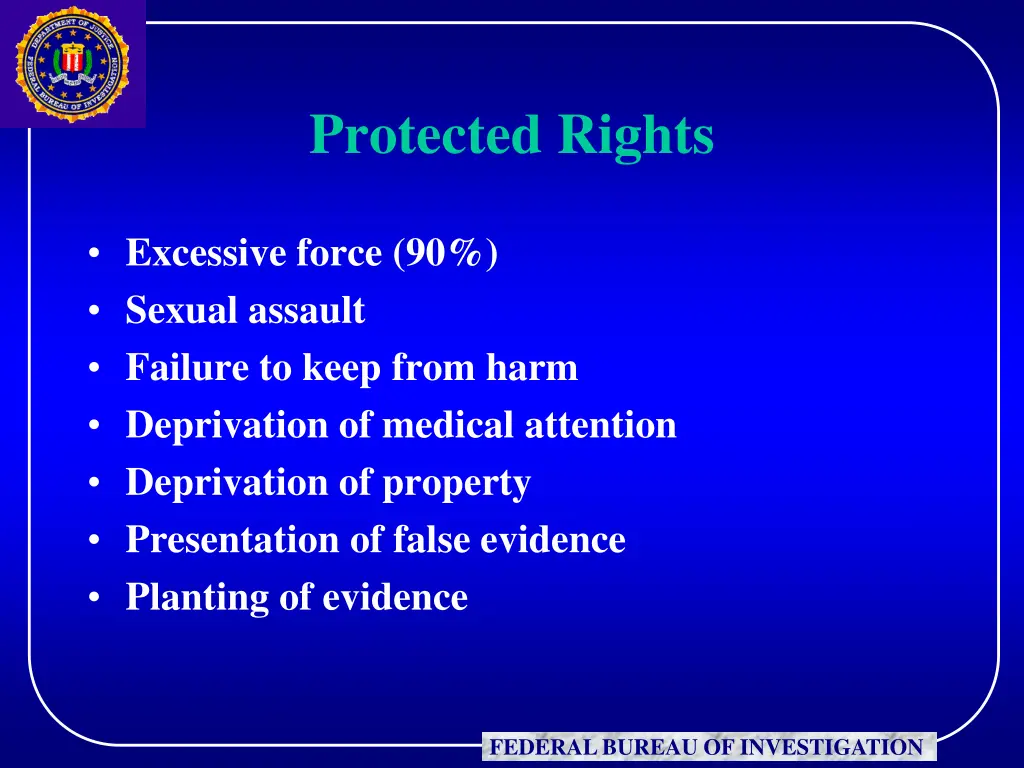 DEPARTMENT OF JUSTICE FEDERAL BUREAU OF INVESTIGATION

Protected Rights

• Excessive force (90%)
• Sexual assault
• Failure to keep from harm
• Deprivation of medical attention
• Deprivation of property
• Presentation of false evidence
• Planting of evidence

FEDERAL BUREAU OF INVESTIGATION